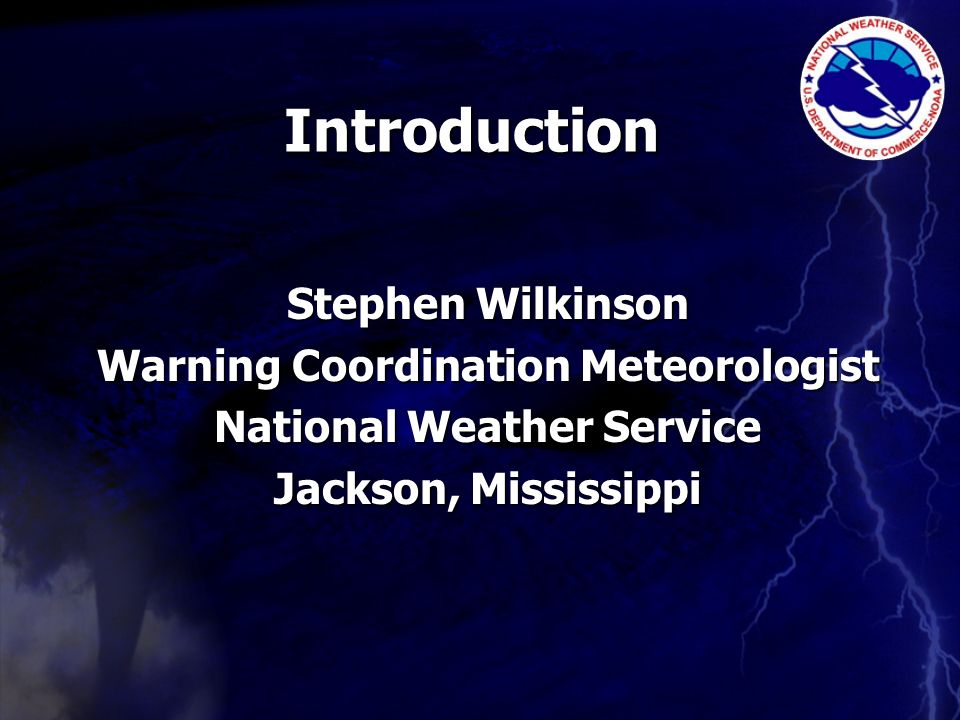 NATIONAL WEATHER SERVICE
U.S. DEPARTMENT OF COMMERCE-NOAA

Introduction

Stephen Wilkinson
Warning Coordination Meteorologist
National Weather Service
Jackson, Mississippi